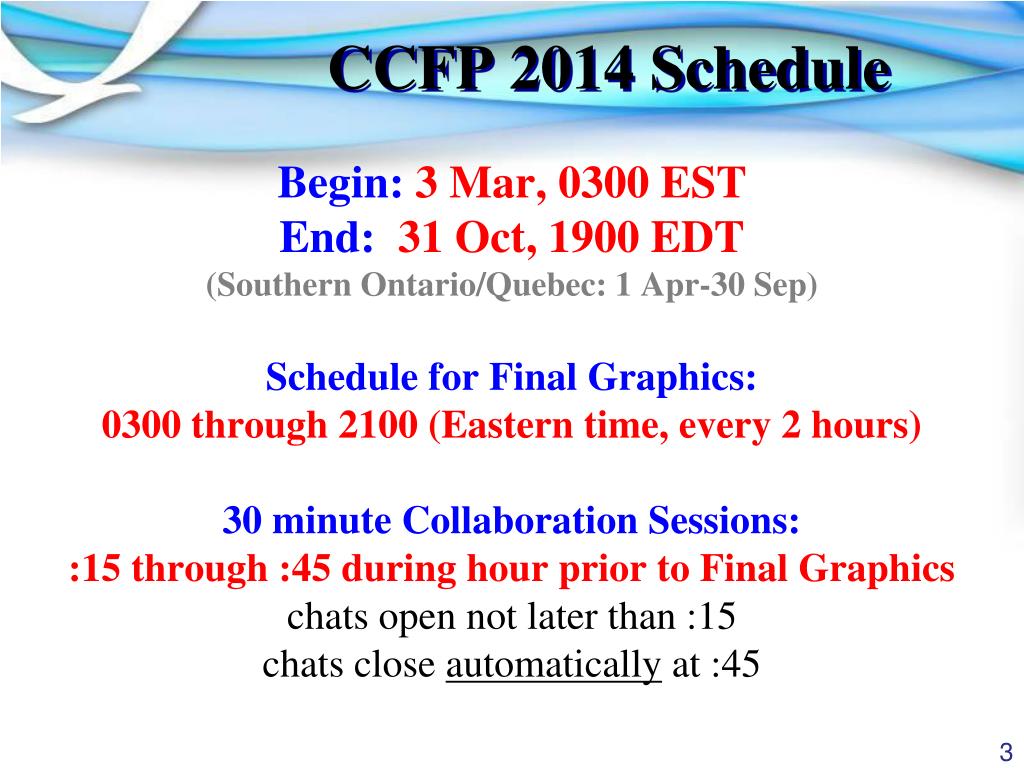 CCFP 2014 Schedule

Begin: 3 Mar, 0300 EST
End: 31 Oct, 1900 EDT
(Southern Ontario/Quebec: 1 Apr-30 Sep)

Schedule for Final Graphics:
0300 through 2100 (Eastern time, every 2 hours)

30 minute Collaboration Sessions:
:15 through :45 during hour prior to Final Graphics
chats open not later than :15
chats close automatically at :45

3